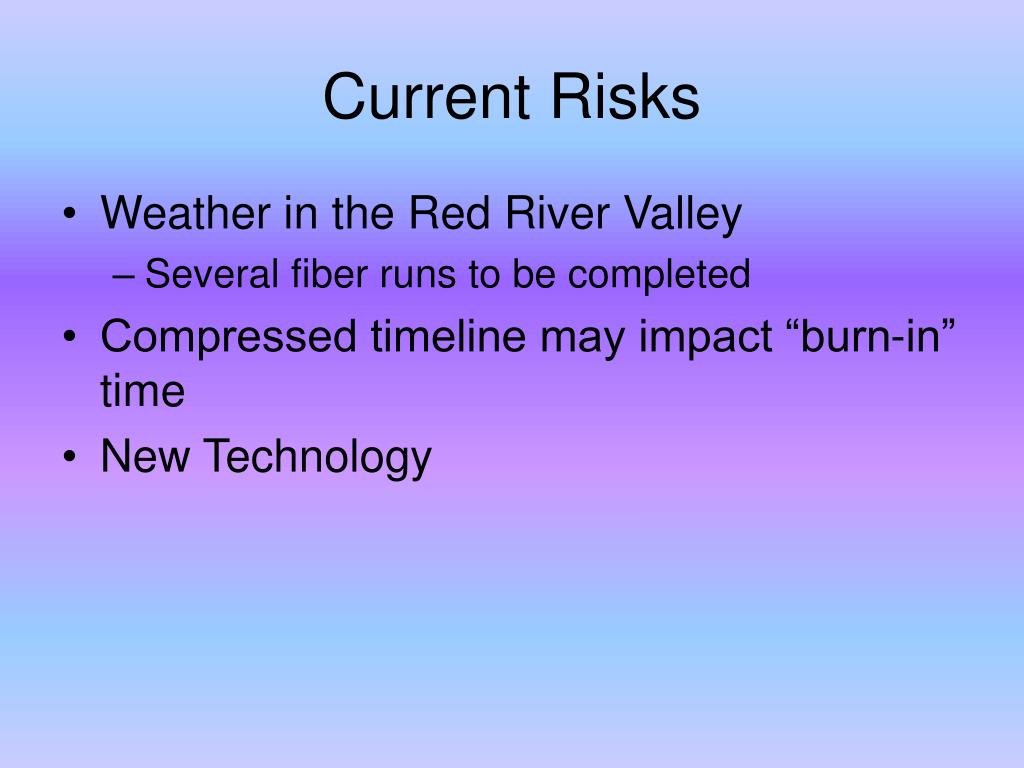 Current Risks

• Weather in the Red River Valley
– Several fiber runs to be completed
• Compressed timeline may impact “burn-in” time
• New Technology